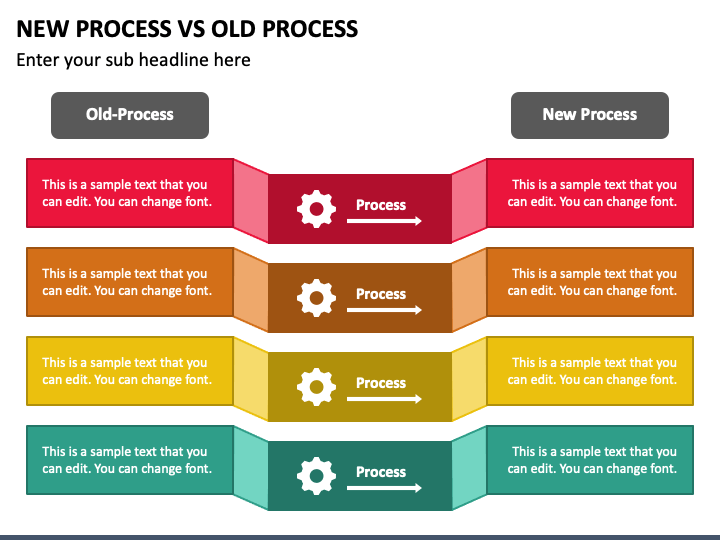 NEW PROCESS VS OLD PROCESS

Enter your sub headline here

Old-Process

New Process

This is a sample text that you can edit. You can change font.

Process

This is a sample text that you can edit. You can change font.

This is a sample text that you can edit. You can change font.

Process

This is a sample text that you can edit. You can change font.

This is a sample text that you can edit. You can change font.

Process

This is a sample text that you can edit. You can change font.

This is a sample text that you can edit. You can change font.

Process

This is a sample text that you can edit. You can change font.